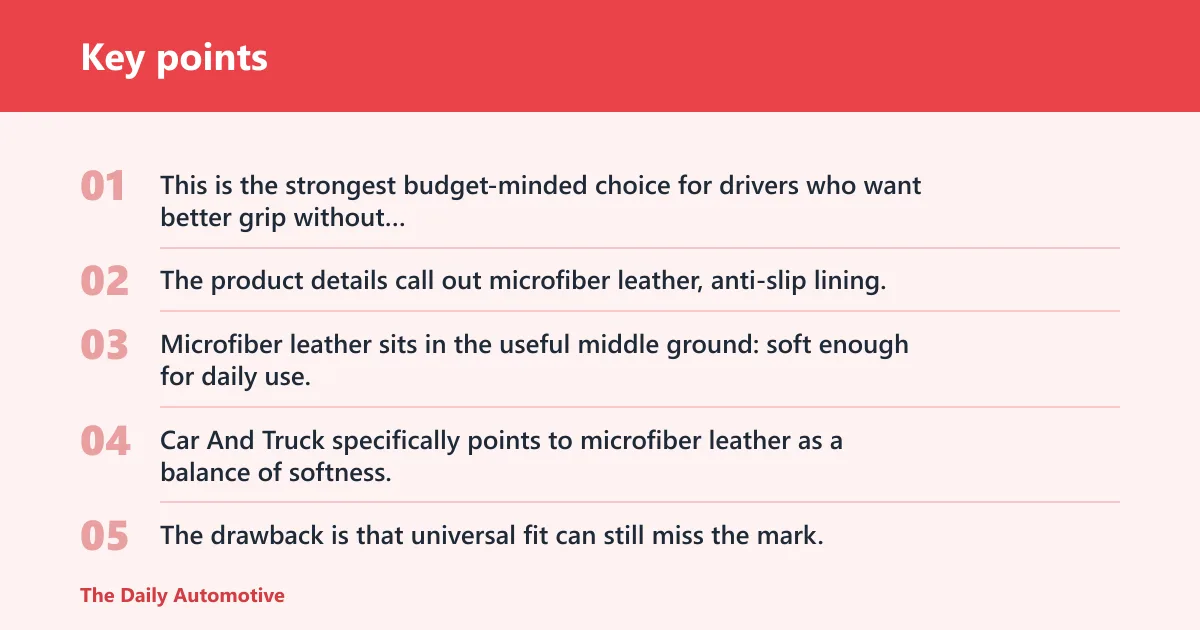 Key points

01 This is the strongest budget-minded choice for drivers who want better grip without...

02 The product details call out microfiber leather, anti-slip lining.

03 Microfiber leather sits in the useful middle ground: soft enough for daily use.

04 Car And Truck specifically points to microfiber leather as a balance of softness.

05 The drawback is that universal fit can still miss the mark.

The Daily Automotive